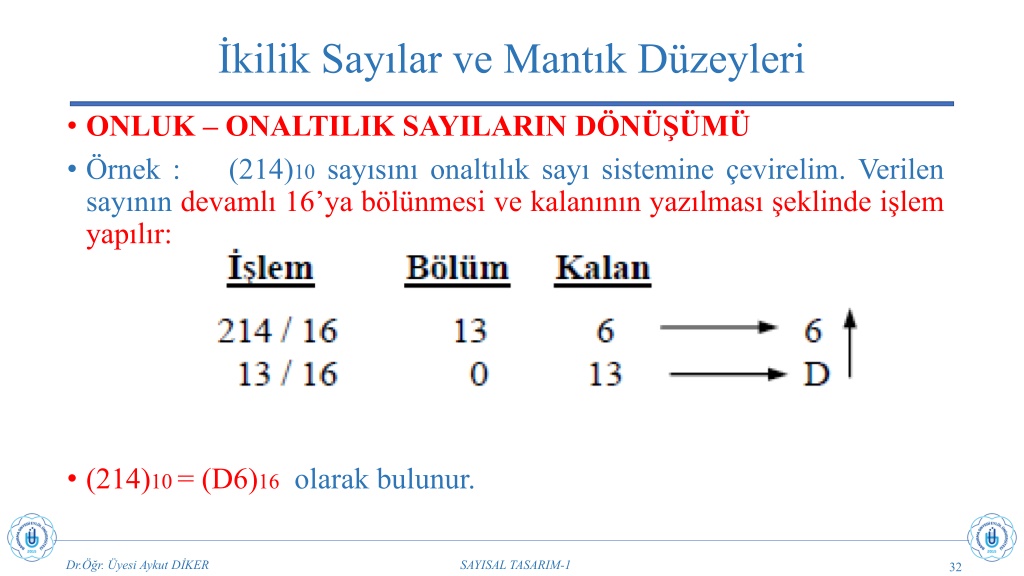 İkilik Sayılar ve Mantık Düzeyleri

• ONLUK – ONALTILIK SAYILARIN DÖNÜŞÜMÜ

• Örnek : $(214)_{10}$ sayısını onaltılık sayı sistemine çevirelim. Verilen sayının devamlı 16'ya bölünmesi ve kalanının yazılması şeklinde işlem yapılır:

| İşlem | Bölüm | Kalan | |
|---|---|---|---|
| 214 / 16 | 13 | 6 | 6 |
| 13 / 16 | 0 | 13 | D |

• $(214)_{10} = (D6)_{16}$ olarak bulunur.

Dr.Öğr. Üyesi Aykut DİKER

SAYISAL TASARIM-1

32